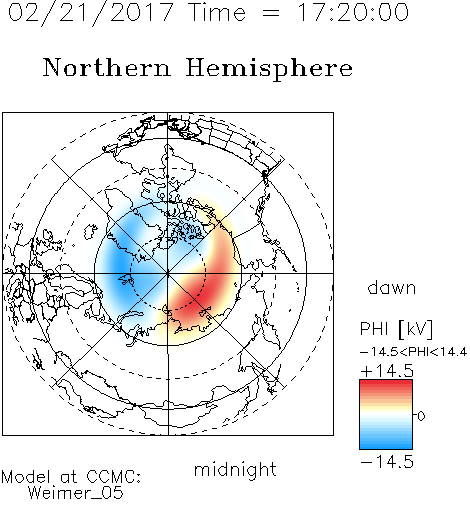 02/21/2017 Time = 17:20:00

Northern Hemisphere

dawn

PHI [kV]

−14.5<PHI<14.4

+14.5

0

−14.5

midnight

Model at CCMC:
Weimer_05